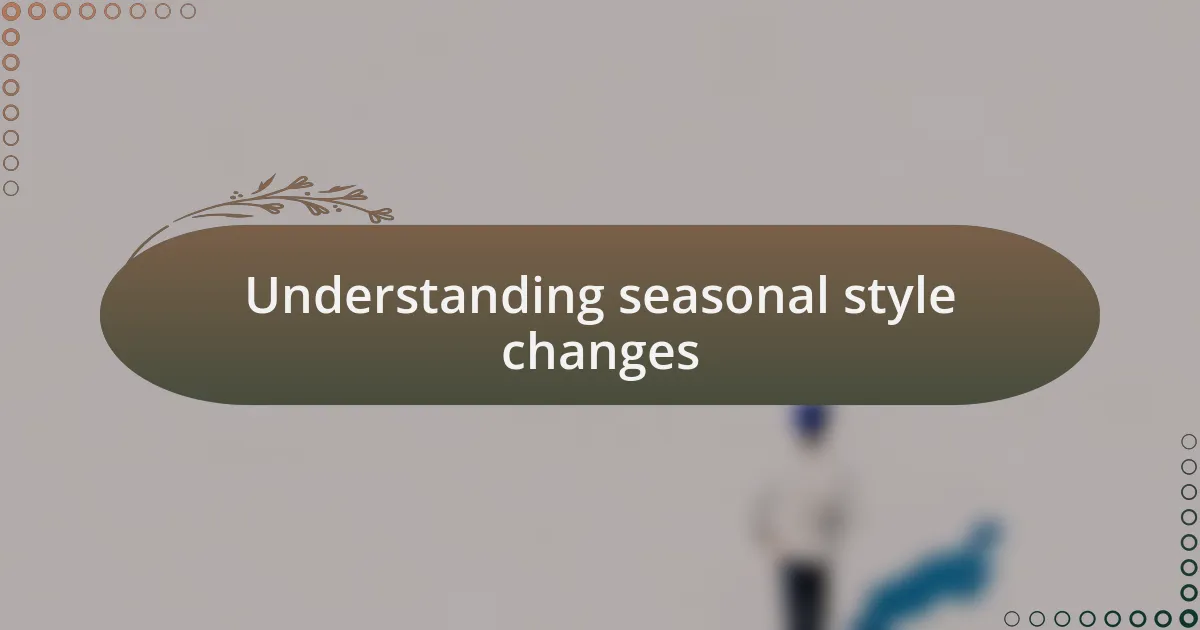 Understanding seasonal style changes